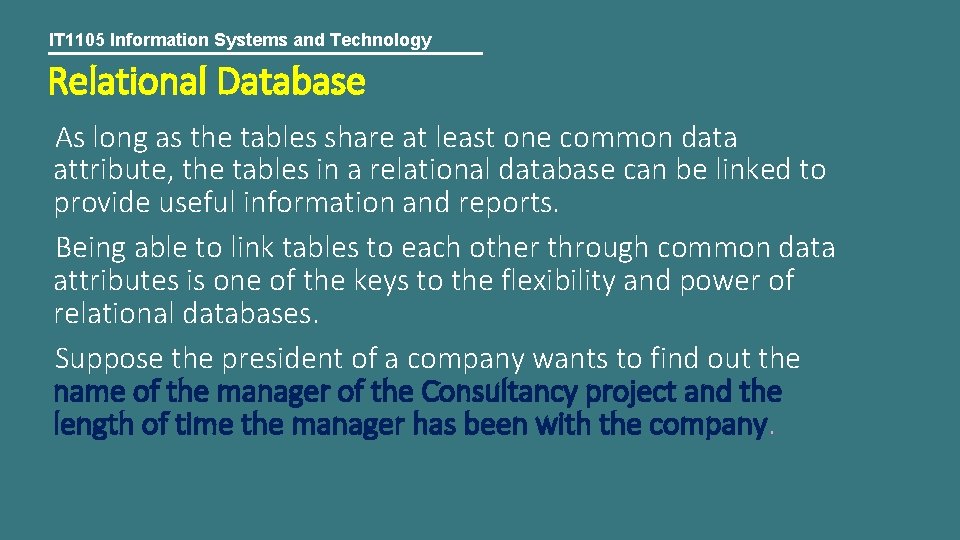 IT1105 Information Systems and Technology

Relational Database

As long as the tables share at least one common data attribute, the tables in a relational database can be linked to provide useful information and reports.

Being able to link tables to each other through common data attributes is one of the keys to the flexibility and power of relational databases.

Suppose the president of a company wants to find out the name of the manager of the Consultancy project and the length of time the manager has been with the company.